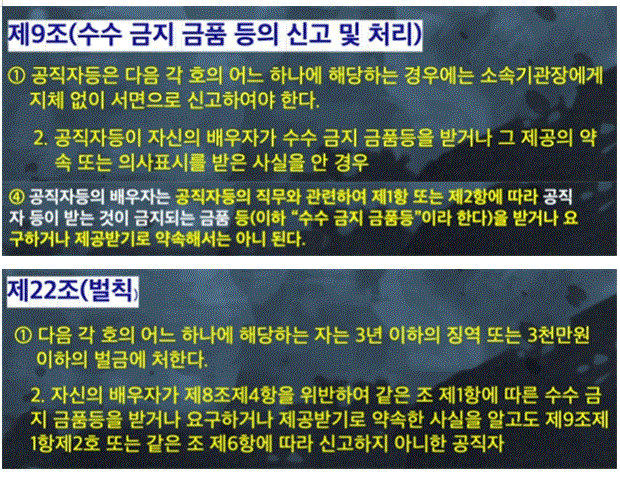 제9조(수수 금지 금품 등의 신고 및 처리)

① 공직자등은 다음 각 호의 어느 하나에 해당하는 경우에는 소속기관장에게 지체 없이 서면으로 신고하여야 한다.

2. 공직자등이 자신의 배우자가 수수 금지 금품등을 받거나 그 제공의 약속 또는 의사표시를 받은 사실을 안 경우

④ 공직자등의 배우자는 공직자등의 직무와 관련하여 제1항 또는 제2항에 따라 공직자 등이 받는 것이 금지되는 금품 등(이하 "수수 금지 금품등"이라 한다)을 받거나 요구하거나 제공받기로 약속해서는 아니 된다.

제22조(벌칙)

① 다음 각 호의 어느 하나에 해당하는 자는 3년 이하의 징역 또는 3천만원 이하의 벌금에 처한다.

2. 자신의 배우자가 제8조제4항을 위반하여 같은 조 제1항에 따른 수수 금지 금품등을 받거나 요구하거나 제공받기로 약속한 사실을 알고도 제9조제1항제2호 또는 같은 조 제6항에 따라 신고하지 아니한 공직자